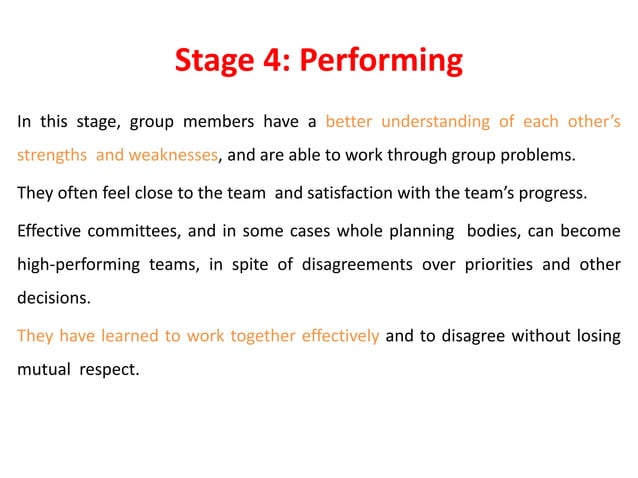 Stage 4: Performing

In this stage, group members have a better understanding of each other's strengths and weaknesses, and are able to work through group problems.

They often feel close to the team and satisfaction with the team's progress.

Effective committees, and in some cases whole planning bodies, can become high-performing teams, in spite of disagreements over priorities and other decisions.

They have learned to work together effectively and to disagree without losing mutual respect.